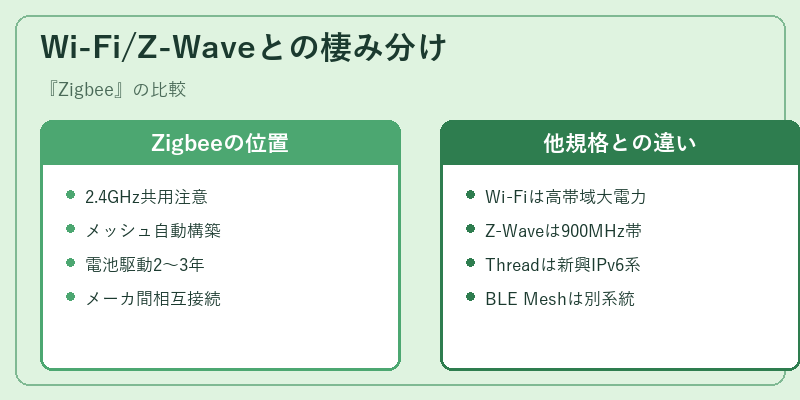 Wi-Fi/Z-Waveとの棲み分け

『Zigbee』の比較

Zigbeeの位置

- 2.4GHz共用注意
- メッシュ自動構築
- 電池駆動2〜3年
- メーカ間相互接続

他規格との違い

- Wi-Fiは高帯域大電力
- Z-Waveは900MHz帯
- Threadは新興IPv6系
- BLE Meshは別系統